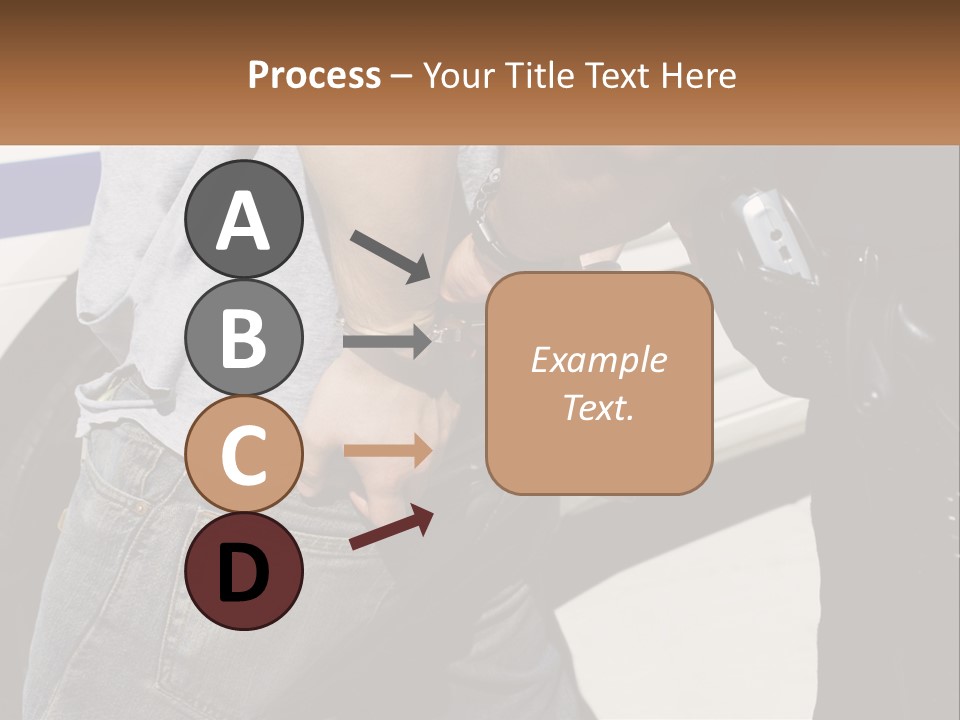 Process – Your Title Text Here

A

B

C

D

Example Text.